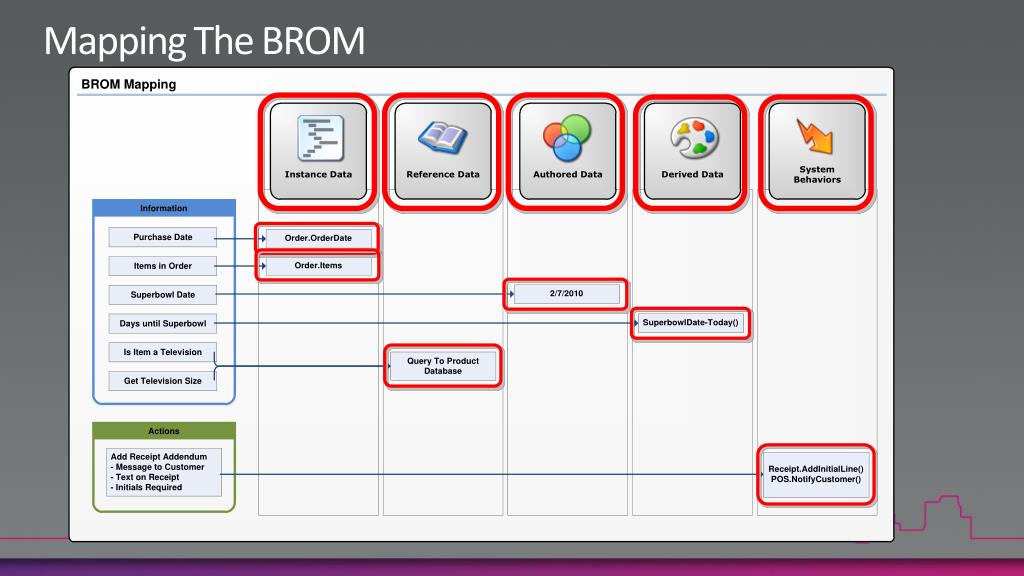 Mapping The BROM

BROM Mapping

Instance Data

Reference Data

Authored Data

Derived Data

System Behaviors

Information

Purchase Date

Items in Order

Superbowl Date

Days until Superbowl

Is Item a Television

Get Television Size

Order.OrderDate

Order.Items

2/7/2010

SuperbowlDate-Today()

Query To Product Database

Actions

Add Receipt Addendum
- Message to Customer
- Text on Receipt
- Initials Required

Receipt.AddInitialLine()
POS.NotifyCustomer()